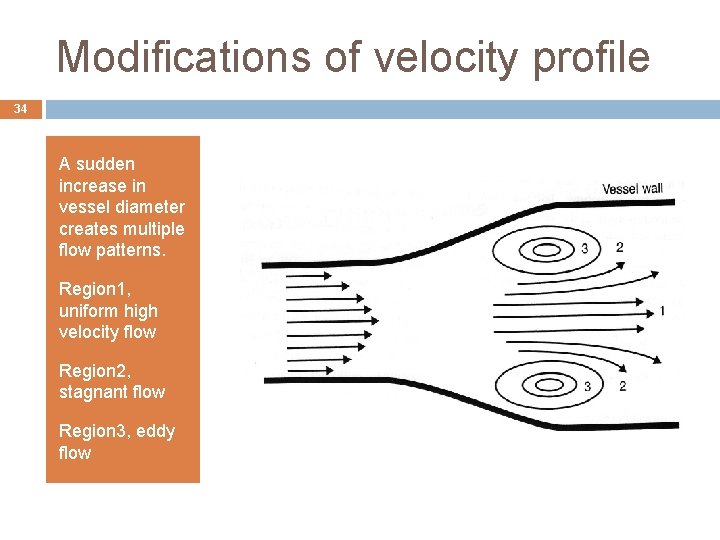 Modifications of velocity profile

34

A sudden increase in vessel diameter creates multiple flow patterns.

Region1, uniform high velocity flow

Region2, stagnant flow

Region3, eddy flow

Vessel wall

3

2

1

3

2